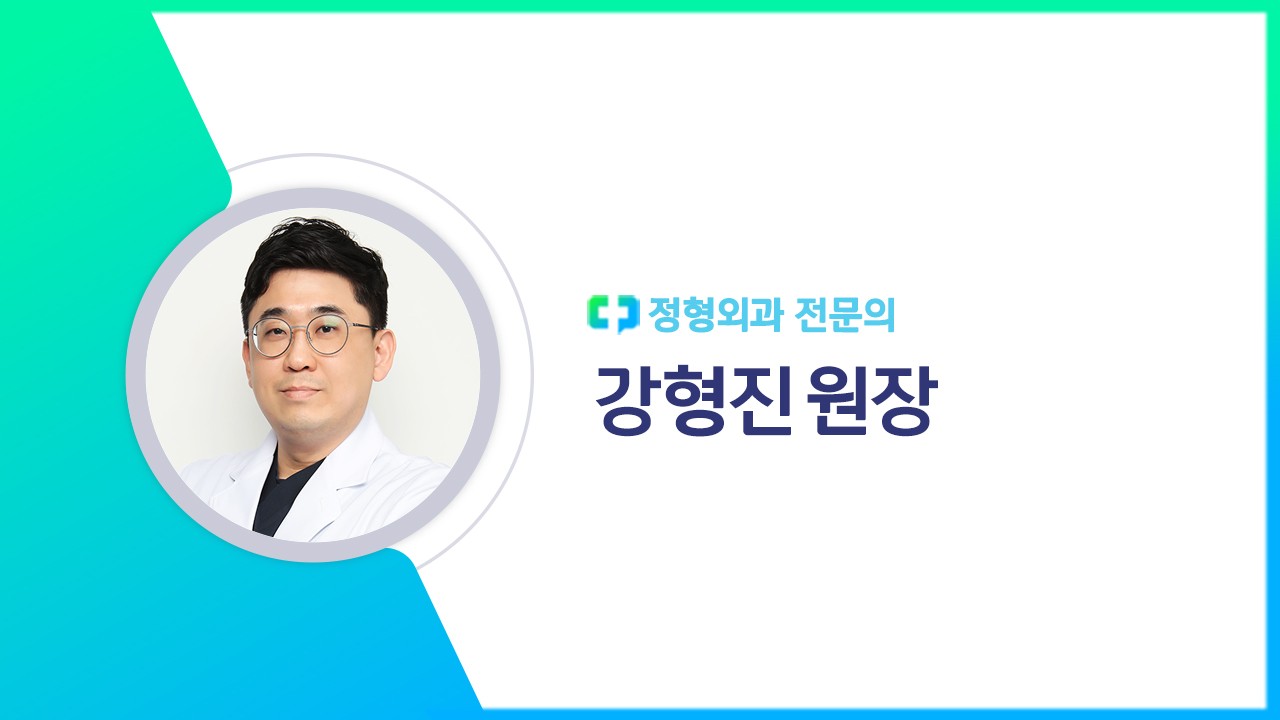 정형외과 전문의

강형진 원장